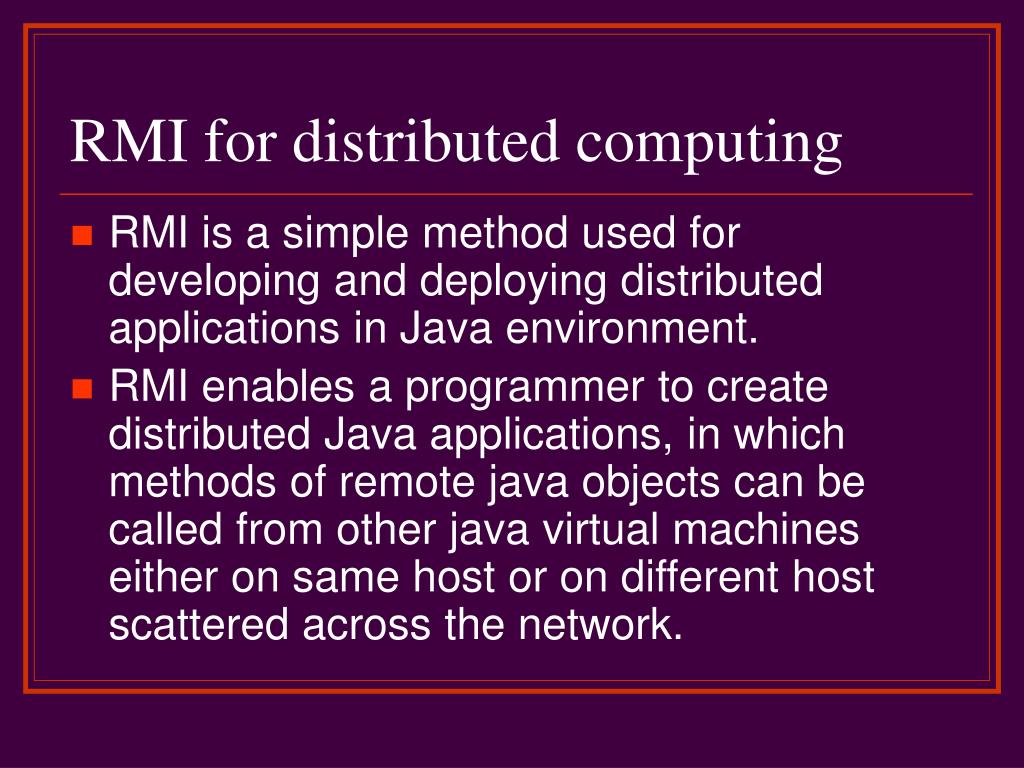 RMI for distributed computing

RMI is a simple method used for developing and deploying distributed applications in Java environment.

RMI enables a programmer to create distributed Java applications, in which methods of remote java objects can be called from other java virtual machines either on same host or on different host scattered across the network.